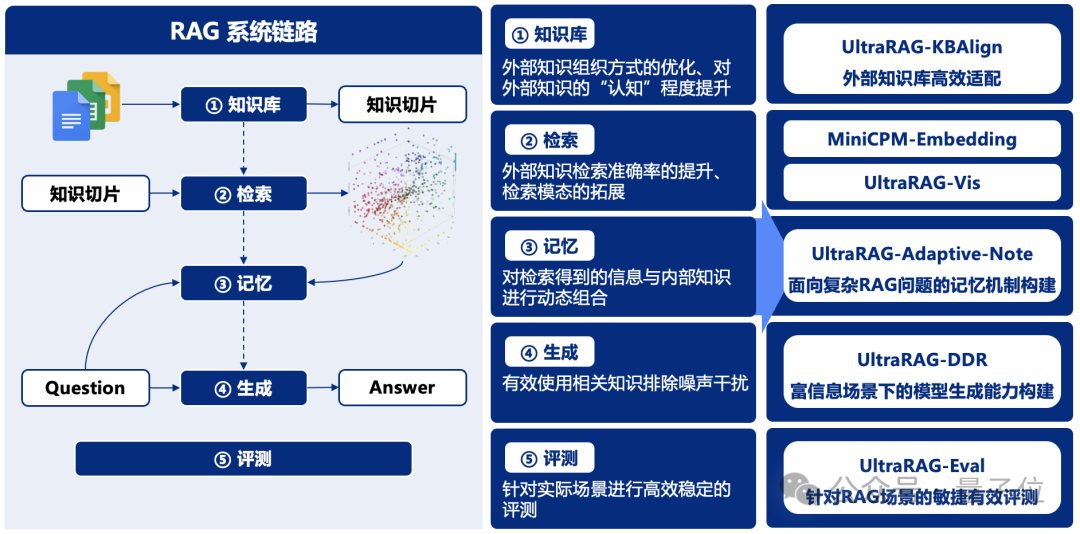 RAG 系统链路

① 知识库

知识切片

知识切片

② 检索

③ 记忆

Question

④ 生成

Answer

⑤ 评测

① 知识库
外部知识组织方式的优化、对外部知识的“认知”程度提升

② 检索
外部知识检索准确率的提升、检索模态的拓展

③ 记忆
对检索得到的信息与内部知识进行动态组合

④ 生成
有效使用相关知识排除噪声干扰

⑤ 评测
针对实际场景进行高效稳定的评测

UltraRAG-KBAlign
外部知识库高效适配

MiniCPM-Embedding

UltraRAG-Vis

UltraRAG-Adaptive-Note
面向复杂RAG问题的记忆机制构建

UltraRAG-DDR
富信息场景下的模型生成能力构建

UltraRAG-Eval
针对RAG场景的敏捷有效评测

公众号 · 量子位